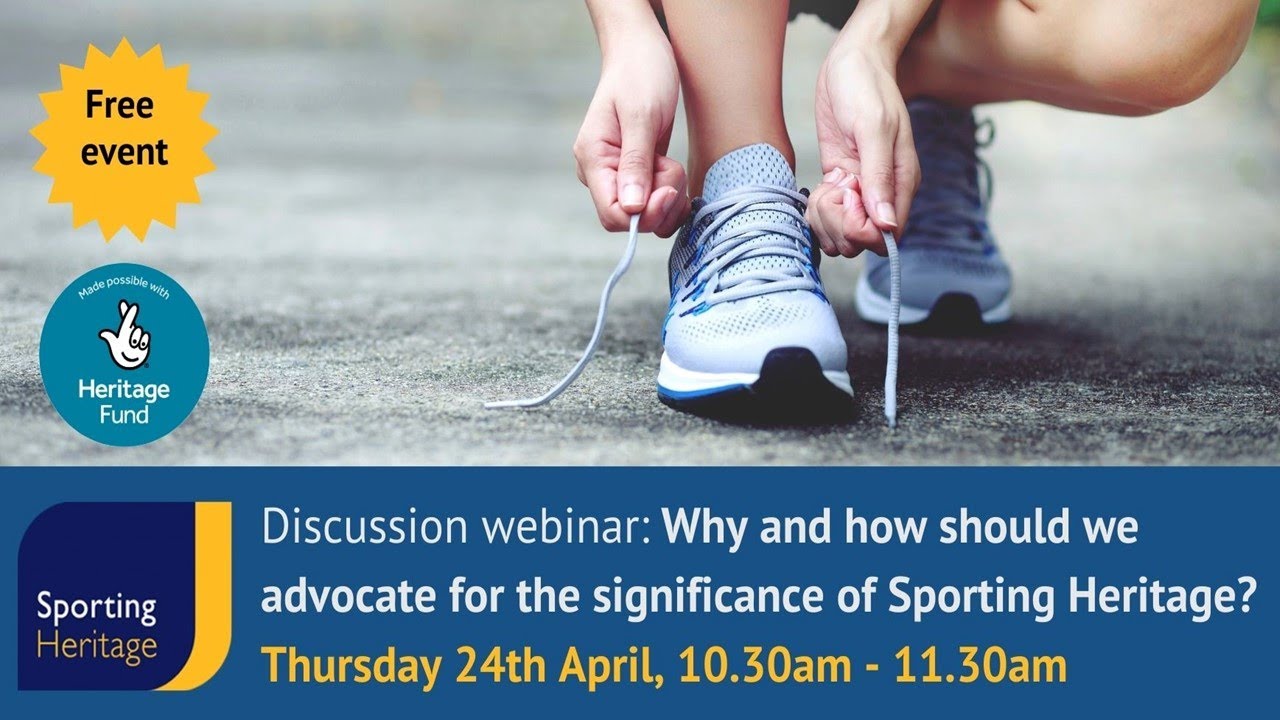 Free event

Made possible with
Heritage Fund

Sporting Heritage

Discussion webinar: Why and how should we advocate for the significance of Sporting Heritage?

Thursday 24th April, 10.30am - 11.30am